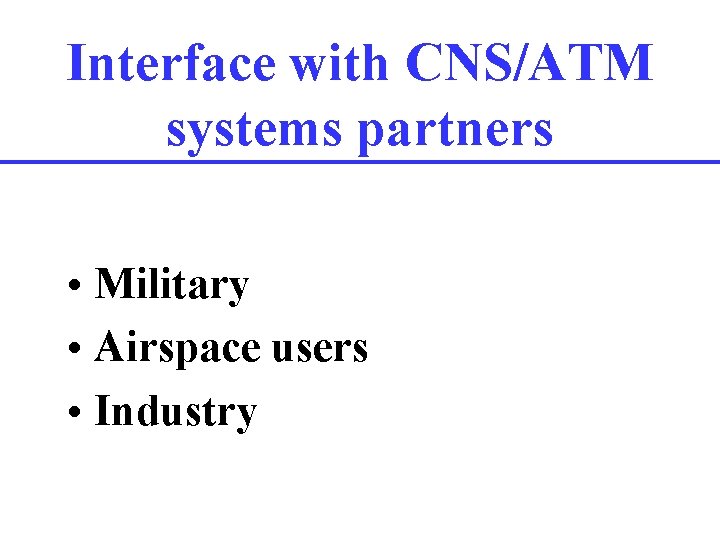 Interface with CNS/ATM systems partners

• Military
• Airspace users
• Industry